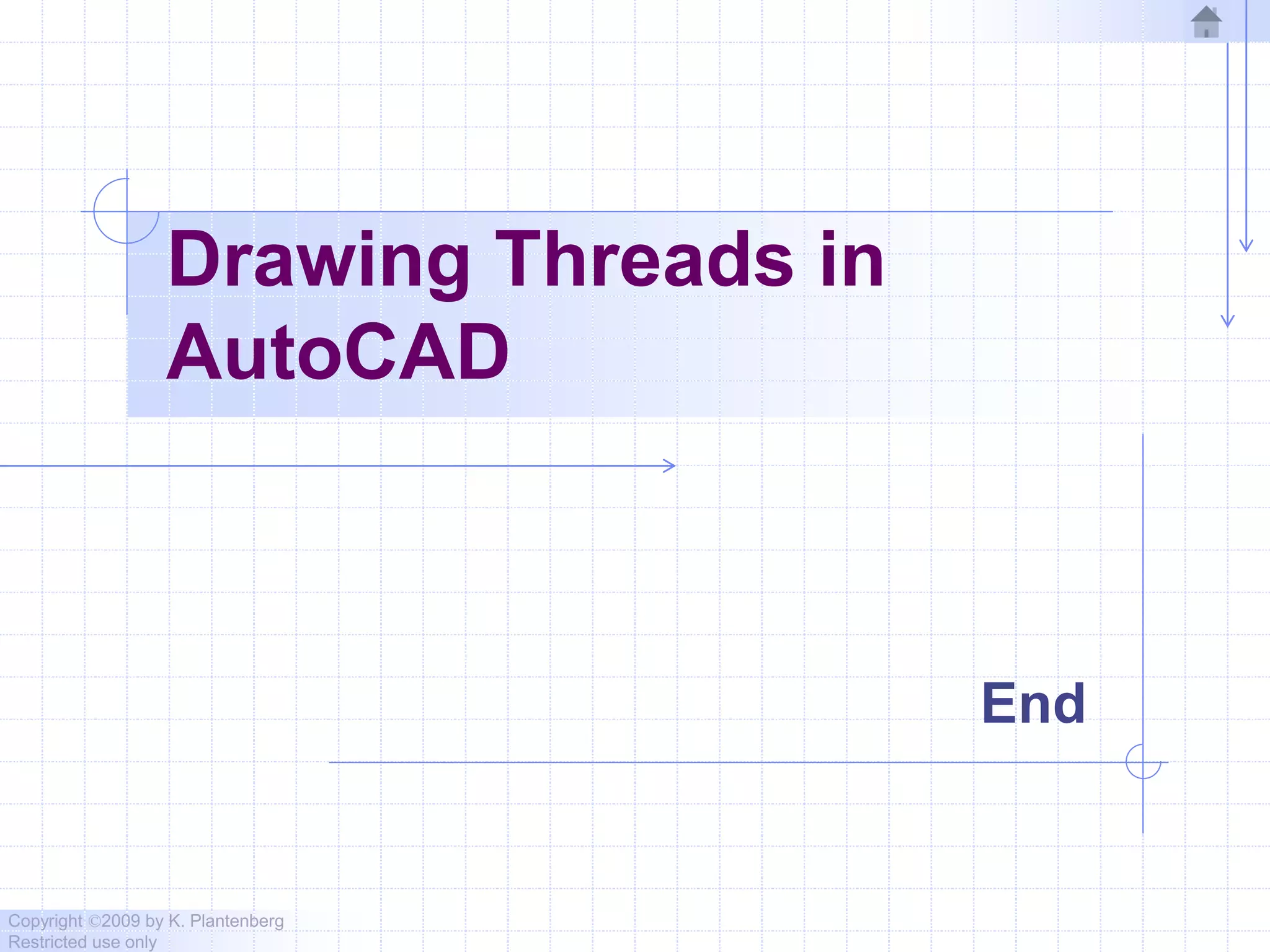 Drawing Threads in AutoCAD

End

Copyright ©2009 by K. Plantenberg
Restricted use only